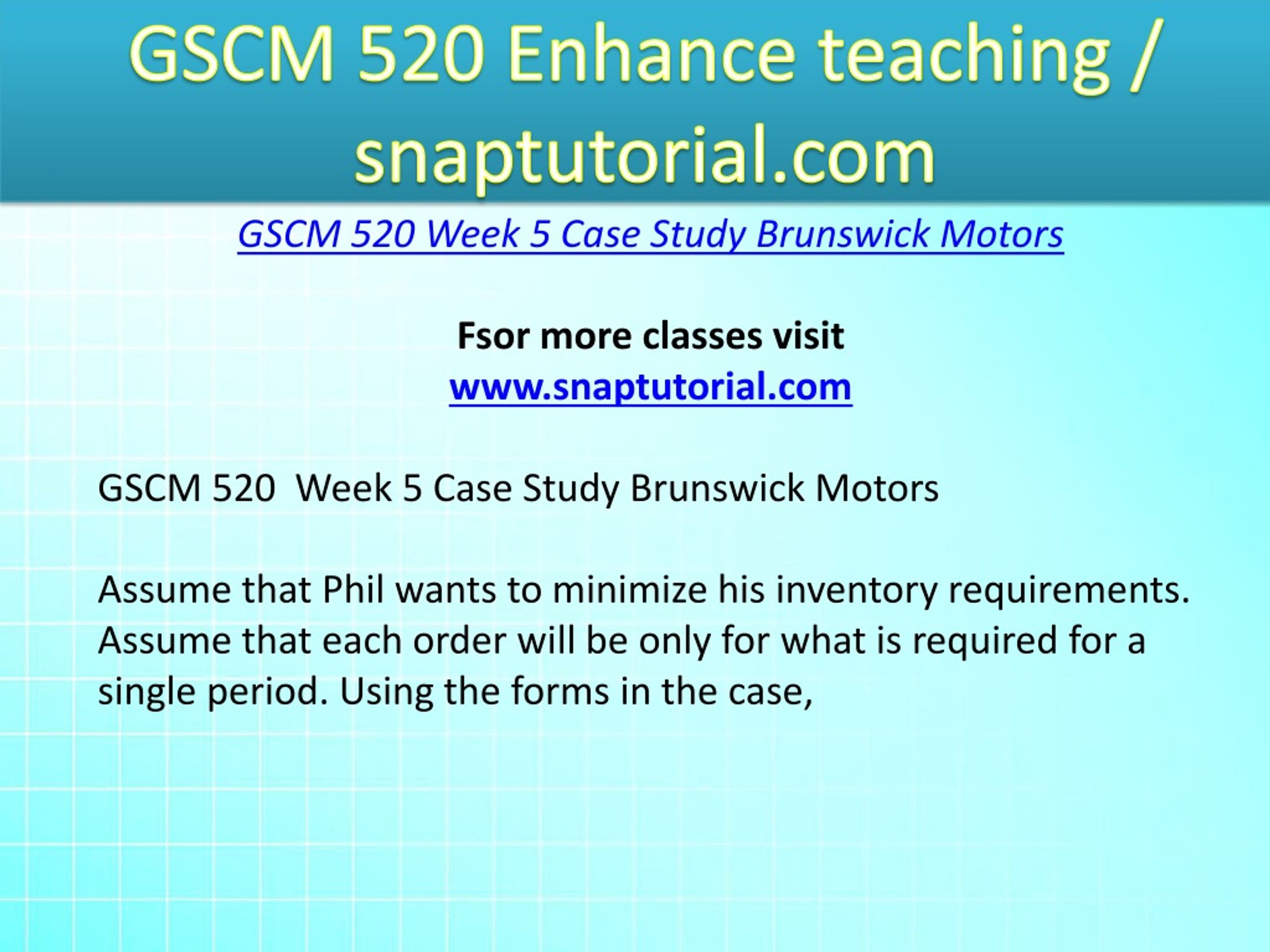 GSCM 520 Enhance teaching / snaptutorial.com

GSCM 520 Week 5 Case Study Brunswick Motors

Fsor more classes visit
www.snaptutorial.com

GSCM 520  Week 5 Case Study Brunswick Motors

Assume that Phil wants to minimize his inventory requirements. Assume that each order will be only for what is required for a single period. Using the forms in the case,